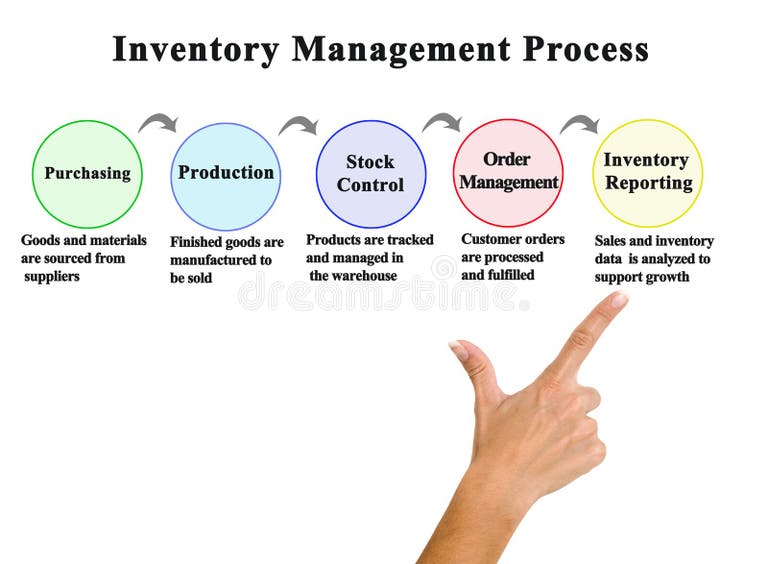 Inventory Management Process

Purchasing

Goods and materials are sourced from suppliers

Production

Finished goods are manufactured to be sold

Stock Control

Products are tracked and managed in the warehouse

Order Management

Customer orders are processed and fulfilled

Inventory Reporting

Sales and inventory data is analyzed to support growth

dreamstime.